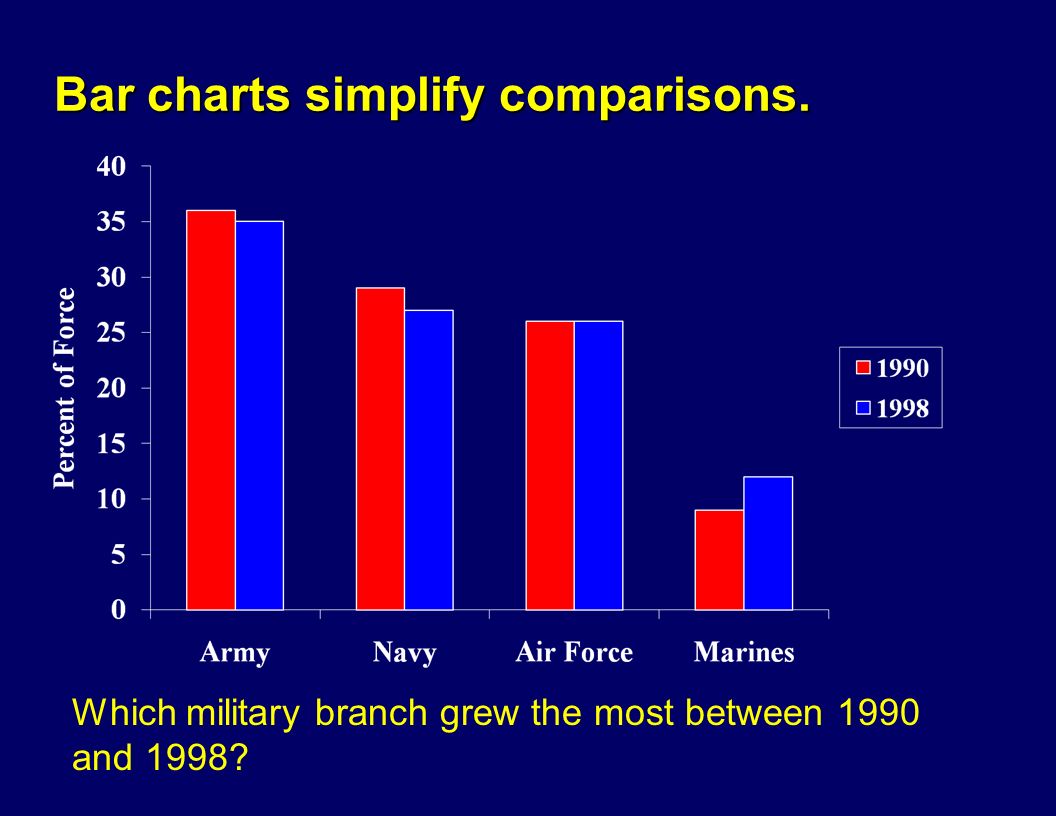 Bar charts simplify comparisons.

Percent of Force

40
35
30
25
20
15
10
5
0

Army
Navy
Air Force
Marines

1990
1998

Which military branch grew the most between 1990 and 1998?